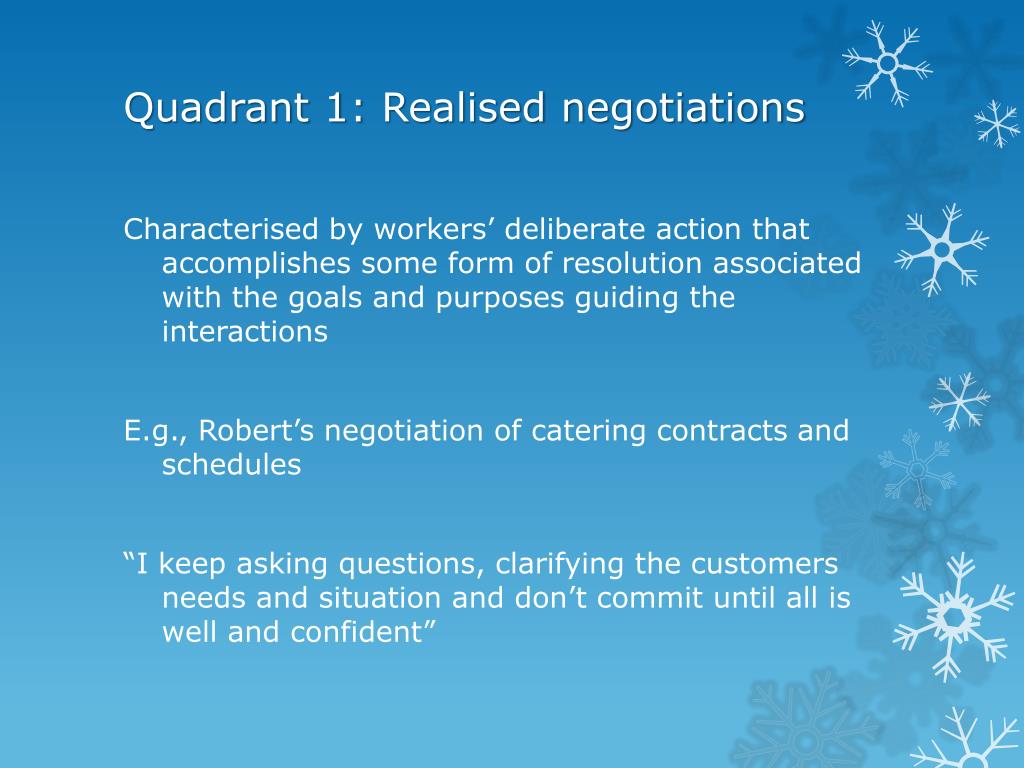 Quadrant 1: Realised negotiations

Characterised by workers’ deliberate action that accomplishes some form of resolution associated with the goals and purposes guiding the interactions

E.g., Robert’s negotiation of catering contracts and schedules

“I keep asking questions, clarifying the customers needs and situation and don’t commit until all is well and confident”